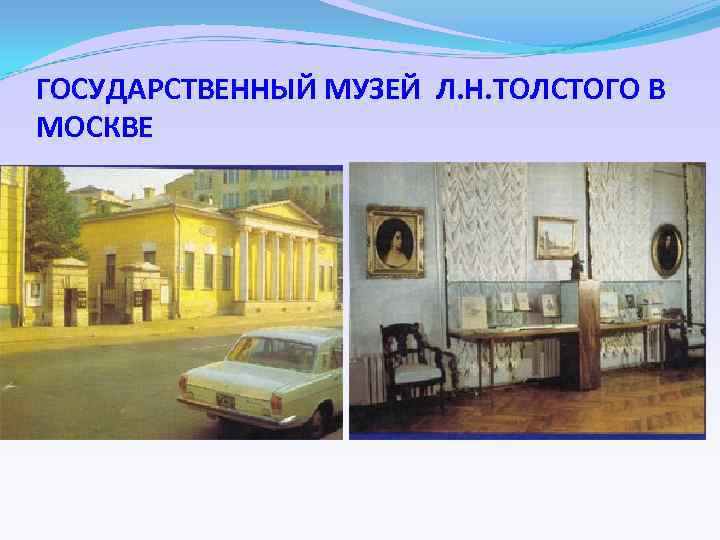 ГОСУДАРСТВЕННЫЙ МУЗЕЙ Л.Н.ТОЛСТОГО В МОСКВЕ